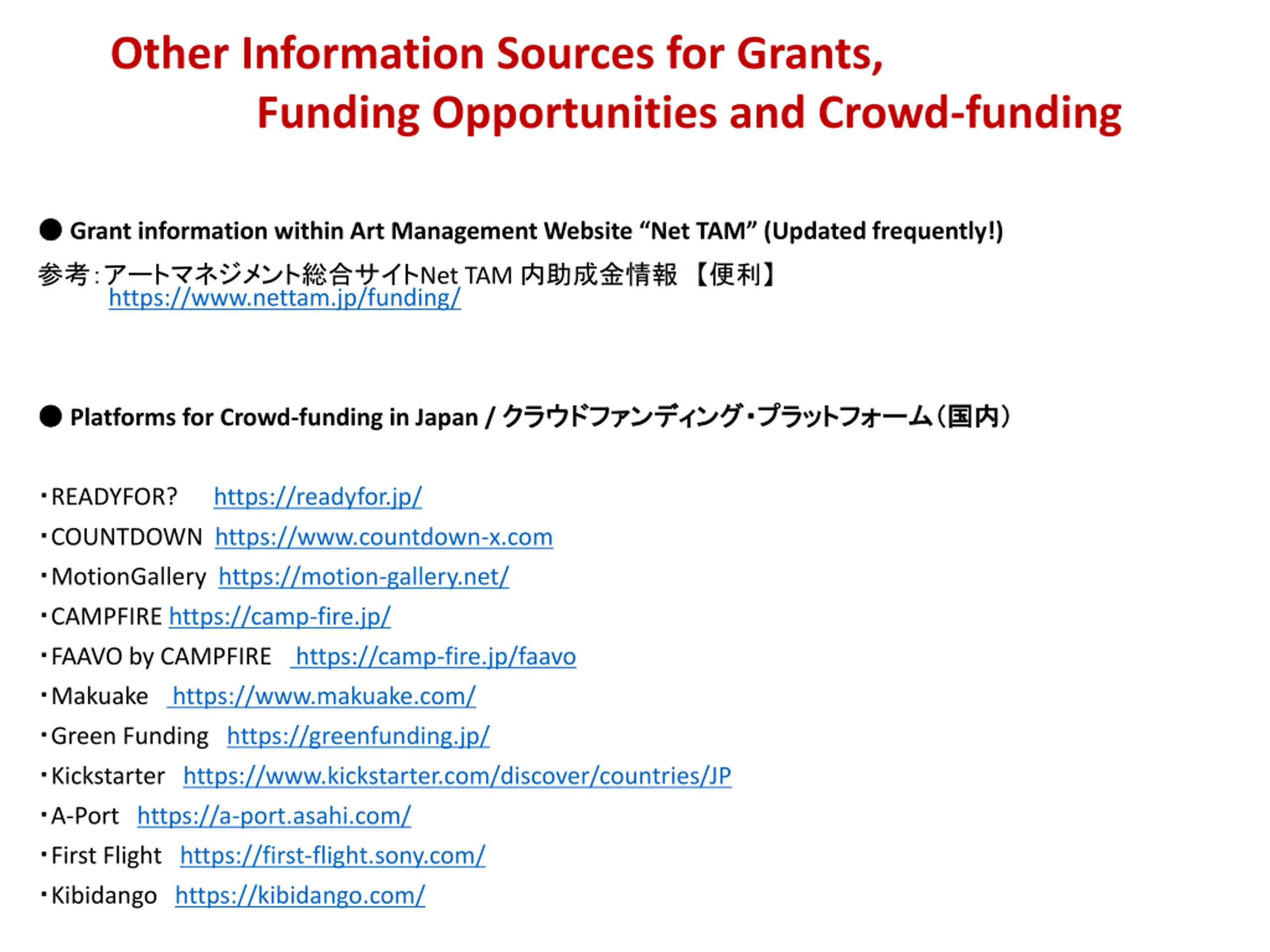 Other Information Sources for Grants,
Funding Opportunities and Crowd-funding

● Grant information within Art Management Website “Net TAM” (Updated frequently!)
参考：アートマネジメント総合サイトNet TAM 内助成金情報 【便利】
https://www.nettam.jp/funding/

● Platforms for Crowd-funding in Japan / クラウドファンディング・プラットフォーム（国内）

・READYFOR? https://readyfor.jp/
・COUNTDOWN https://www.countdown-x.com
・MotionGallery https://motion-gallery.net/
・CAMPFIRE https://camp-fire.jp/
・FAAVO by CAMPFIRE https://camp-fire.jp/faavo
・Makuake https://www.makuake.com/
・Green Funding https://greenfunding.jp/
・Kickstarter https://www.kickstarter.com/discover/countries/JP
・A-Port https://a-port.asahi.com/
・First Flight https://first-flight.sony.com/
・Kibidango https://kibidango.com/